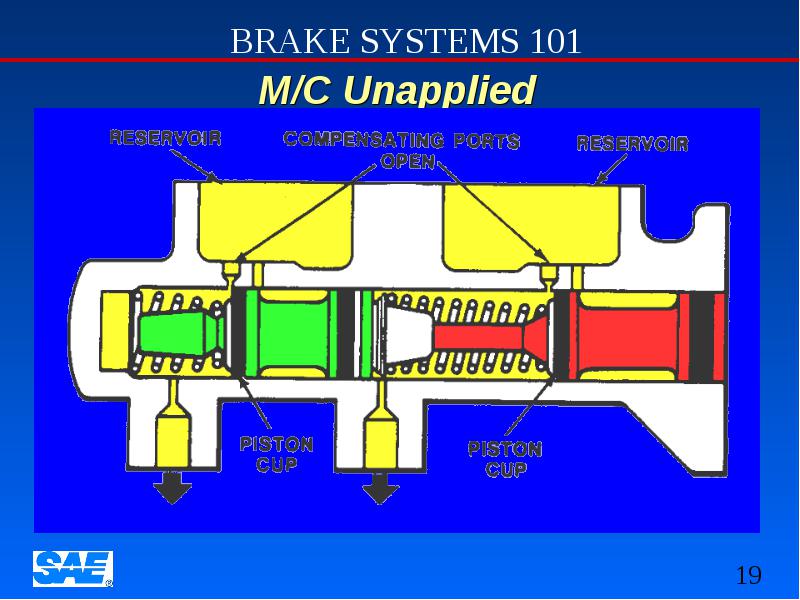 BRAKE SYSTEMS 101

M/C Unapplied

RESERVOIR

COMPENSATING PORTS OPEN

RESERVOIR

PISTON CUP

PISTON CUP

SAE

19